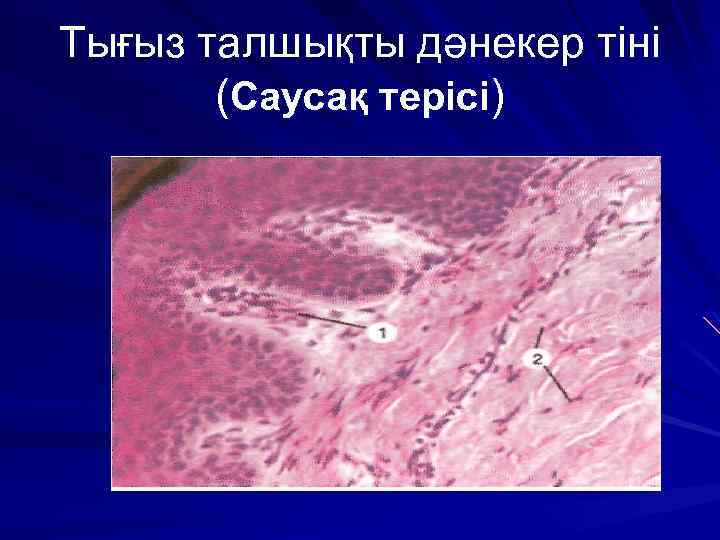 Тығыз талшықты дәнекер тіні
(Саусақ терісі)

1

2